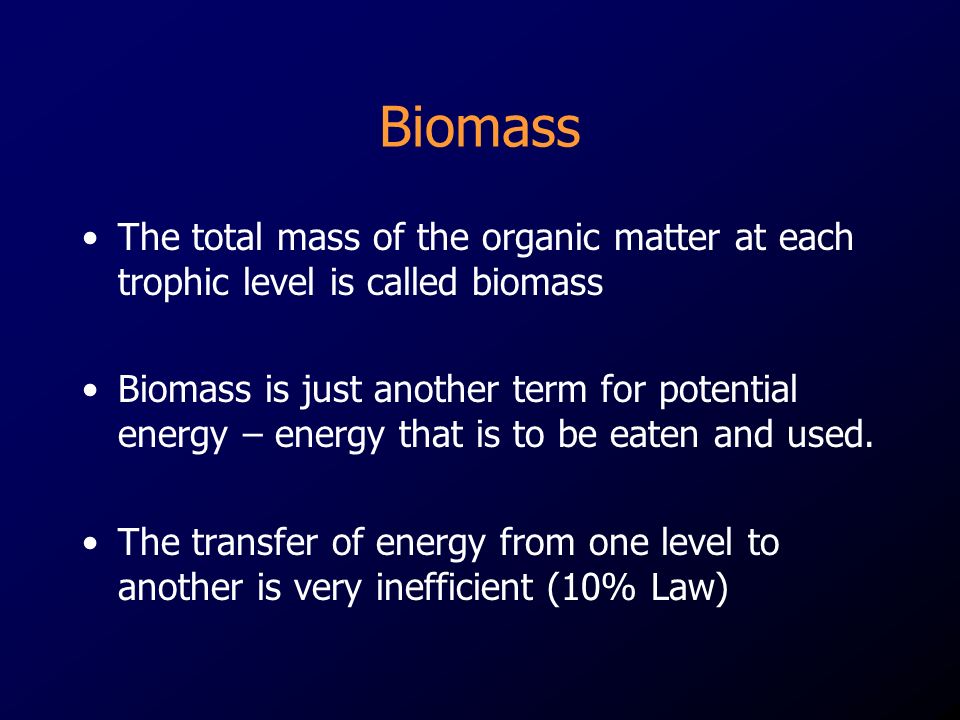 Biomass

• The total mass of the organic matter at each trophic level is called biomass

• Biomass is just another term for potential energy – energy that is to be eaten and used.

• The transfer of energy from one level to another is very inefficient (10% Law)